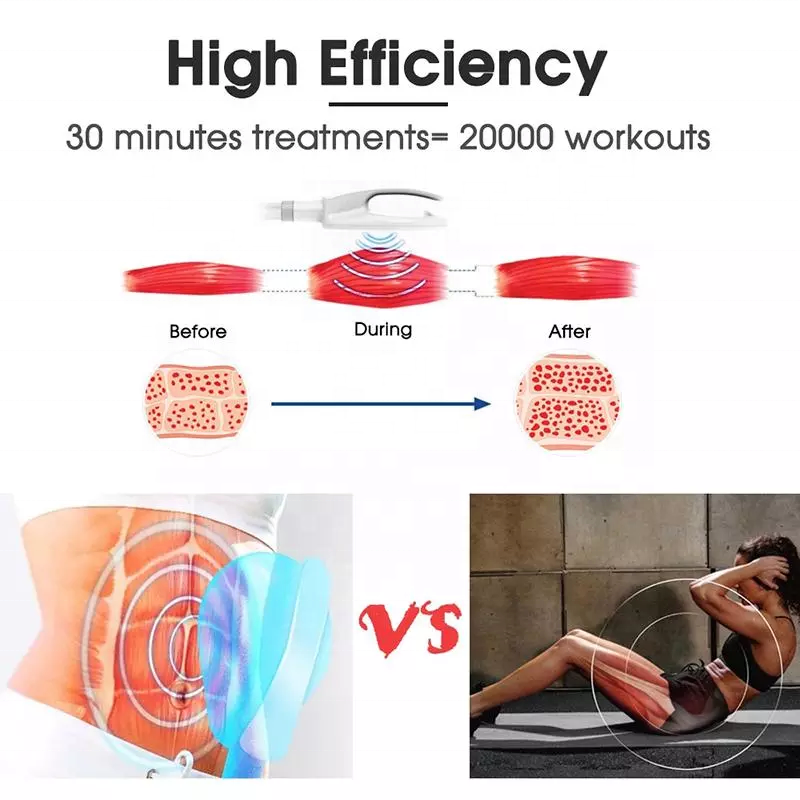 High Efficiency

30 minutes treatments= 20000 workouts

Before

During

After

VS